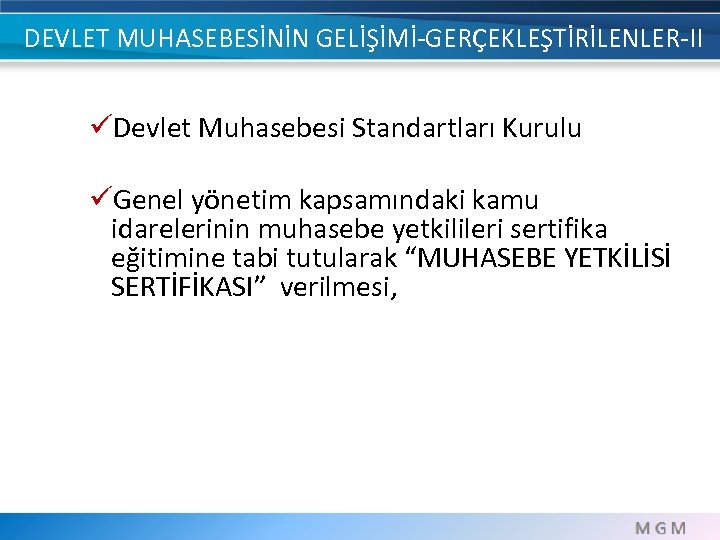 DEVLET MUHASEBESİNİN GELİŞİMİ-GERÇEKLEŞTİRİLENLER-II

✓Devlet Muhasebesi Standartları Kurulu

✓Genel yönetim kapsamındaki kamu idarelerinin muhasebe yetkilileri sertifika eğitimine tabi tutularak “MUHASEBE YETKİLİSİ SERTİFİKASI” verilmesi,

MGM